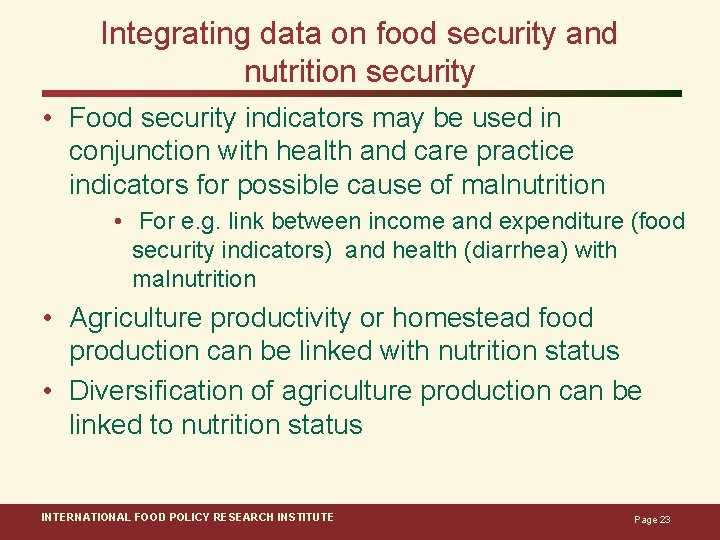 Integrating data on food security and nutrition security

• Food security indicators may be used in conjunction with health and care practice indicators for possible cause of malnutrition

• For e.g. link between income and expenditure (food security indicators) and health (diarrhea) with malnutrition

• Agriculture productivity or homestead food production can be linked with nutrition status

• Diversification of agriculture production can be linked to nutrition status

INTERNATIONAL FOOD POLICY RESEARCH INSTITUTE

Page 23